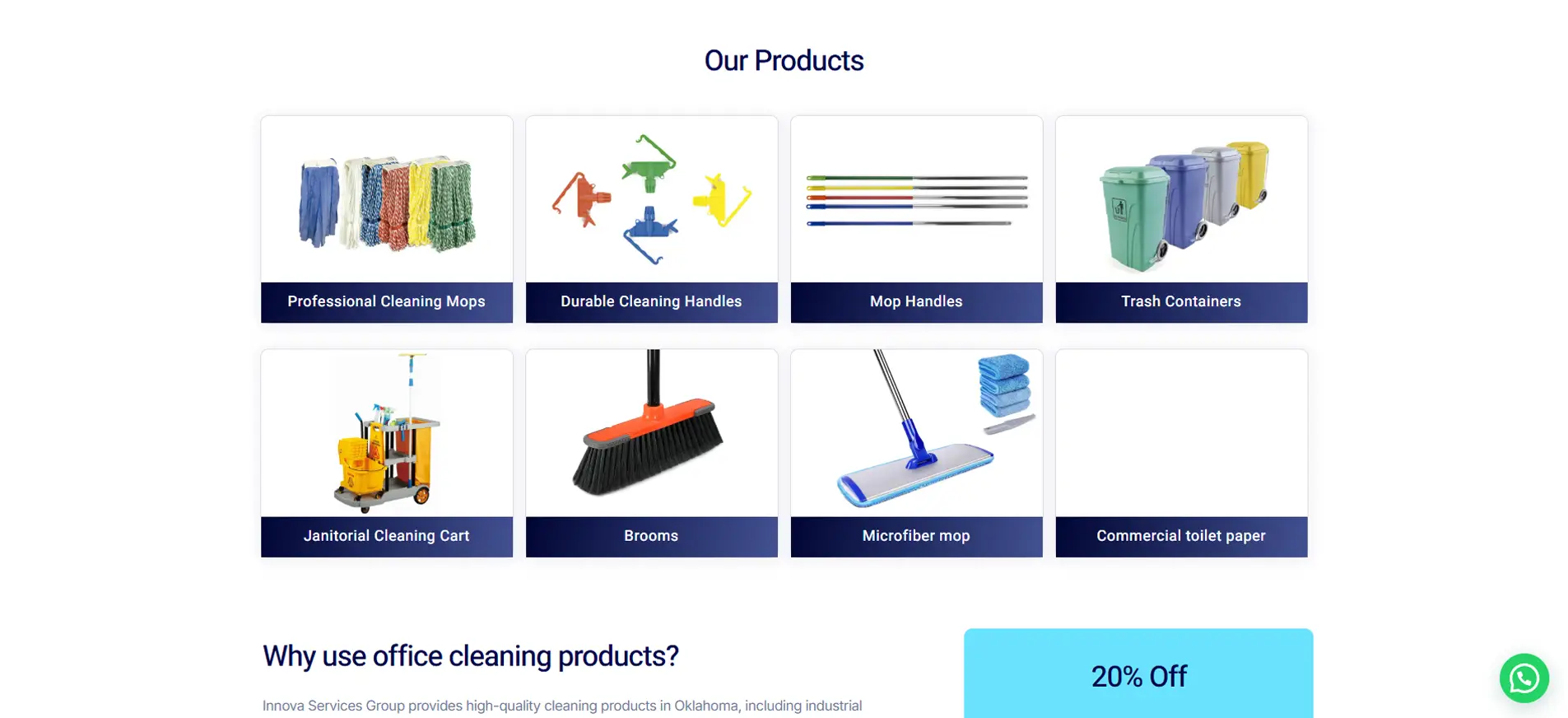 Our Products

Professional Cleaning Mops

Durable Cleaning Handles

Mop Handles

Trash Containers

Janitorial Cleaning Cart

Brooms

Microfiber mop

Commercial toilet paper

Why use office cleaning products?

Innova Services Group provides high-quality cleaning products in Oklahoma, including industrial

20% Off